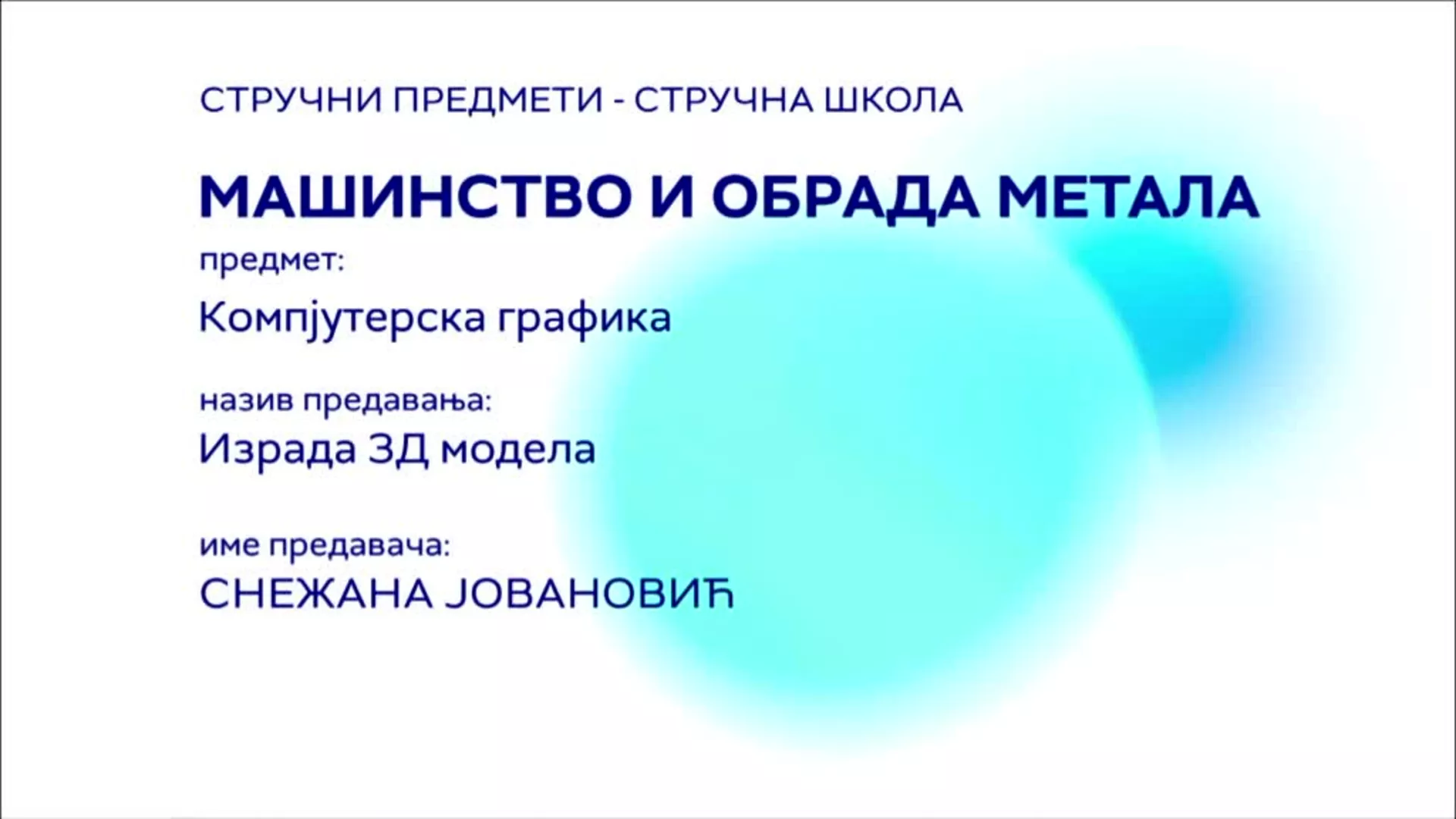 СТРУЧНИ ПРЕДМЕТИ - СТРУЧНА ШКОЛА

МАШИНСТВО И ОБРАДА МЕТАЛА

предмет:

Компјутерска графика

назив предавања:

Израда 3Д модела

име предавача:

СНЕЖАНА ЈОВАНОВИЋ